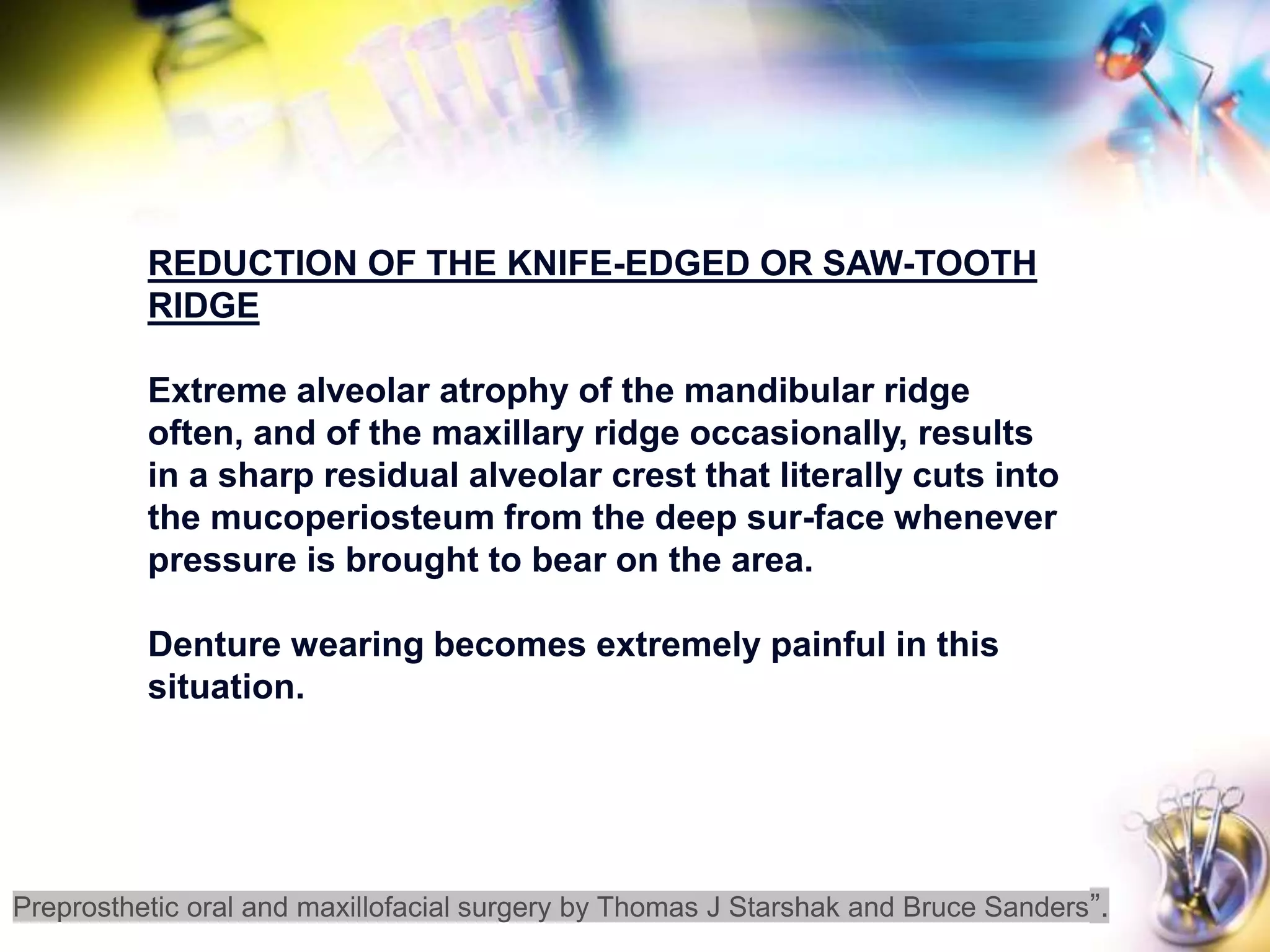 REDUCTION OF THE KNIFE-EDGED OR SAW-TOOTH RIDGE

Extreme alveolar atrophy of the mandibular ridge often, and of the maxillary ridge occasionally, results in a sharp residual alveolar crest that literally cuts into the mucoperiosteum from the deep sur-face whenever pressure is brought to bear on the area.

Denture wearing becomes extremely painful in this situation.

Preprosthetic oral and maxillofacial surgery by Thomas J Starshak and Bruce Sanders”.